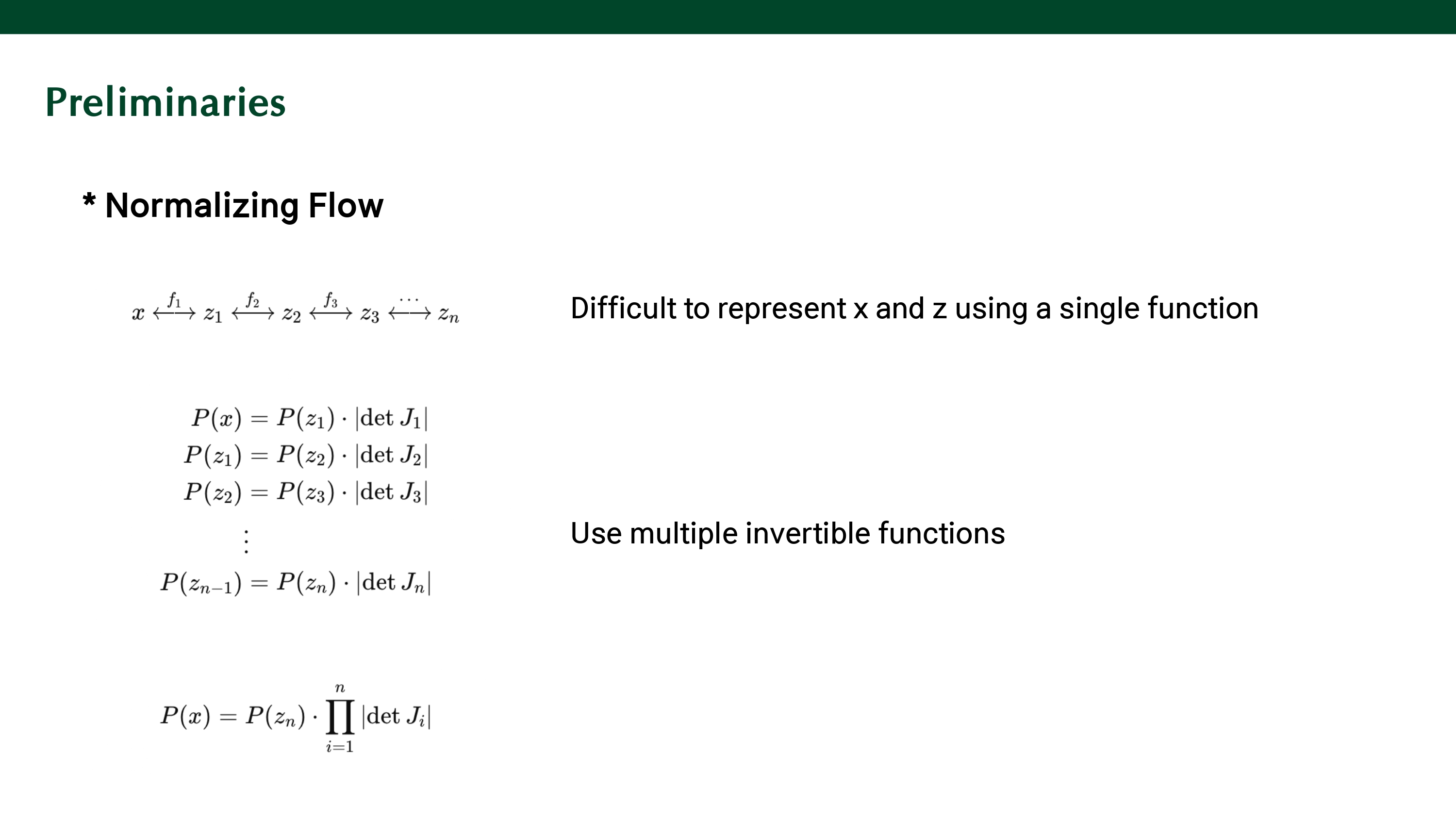 Preliminaries

* Normalizing Flow

$x \xleftrightarrow{f_1} z_1 \xleftrightarrow{f_2} z_2 \xleftrightarrow{f_3} z_3 \xleftrightarrow{\cdots} z_n$

Difficult to represent x and z using a single function

$P(x) = P(z_1) \cdot |\det J_1|$
$P(z_1) = P(z_2) \cdot |\det J_2|$
$P(z_2) = P(z_3) \cdot |\det J_3|$
$\vdots$
$P(z_{n-1}) = P(z_n) \cdot |\det J_n|$

Use multiple invertible functions

$P(x) = P(z_n) \cdot \prod_{i=1}^{n} |\det J_i|$